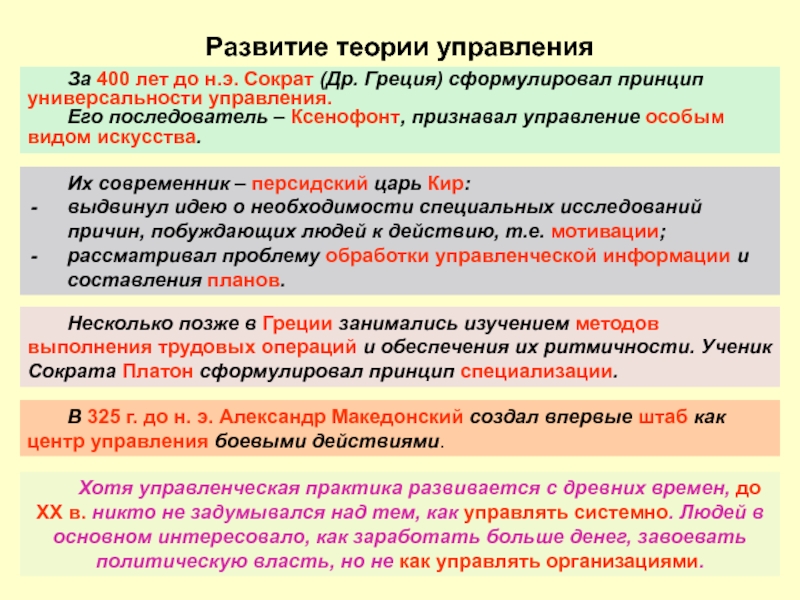 Развитие теории управления

За 400 лет до н.э. Сократ (Др. Греция) сформулировал принцип универсальности управления.
Его последователь – Ксенофонт, признавал управление особым видом искусства.

Их современник – персидский царь Кир:
- выдвинул идею о необходимости специальных исследований причин, побуждающих людей к действию, т.е. мотивации;
- рассматривал проблему обработки управленческой информации и составления планов.

Несколько позже в Греции занимались изучением методов выполнения трудовых операций и обеспечения их ритмичности. Ученик Сократа Платон сформулировал принцип специализации.

В 325 г. до н. э. Александр Македонский создал впервые штаб как центр управления боевыми действиями.

Хотя управленческая практика развивается с древних времен, до XX в. никто не задумывался над тем, как управлять системно. Людей в основном интересовало, как заработать больше денег, завоевать политическую власть, но не как управлять организациями.